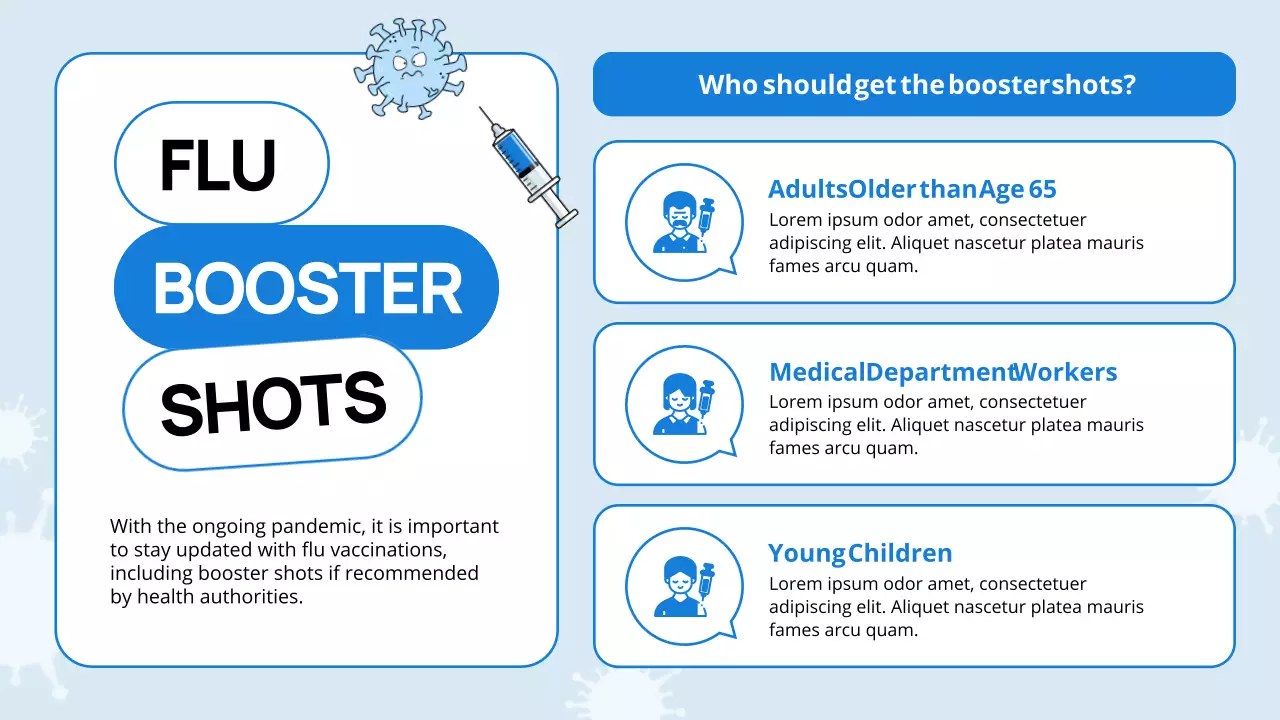 FLU
BOOSTER
SHOTS

With the ongoing pandemic, it is important to stay updated with flu vaccinations, including booster shots if recommended by health authorities.

Who should get the booster shots?

Adults Older than Age 65
Lorem ipsum odor amet, consectetuer adipiscing elit. Aliquet nascetur platea mauris fames arcu quam.

Medical Department Workers
Lorem ipsum odor amet, consectetuer adipiscing elit. Aliquet nascetur platea mauris fames arcu quam.

Young Children
Lorem ipsum odor amet, consectetuer adipiscing elit. Aliquet nascetur platea mauris fames arcu quam.